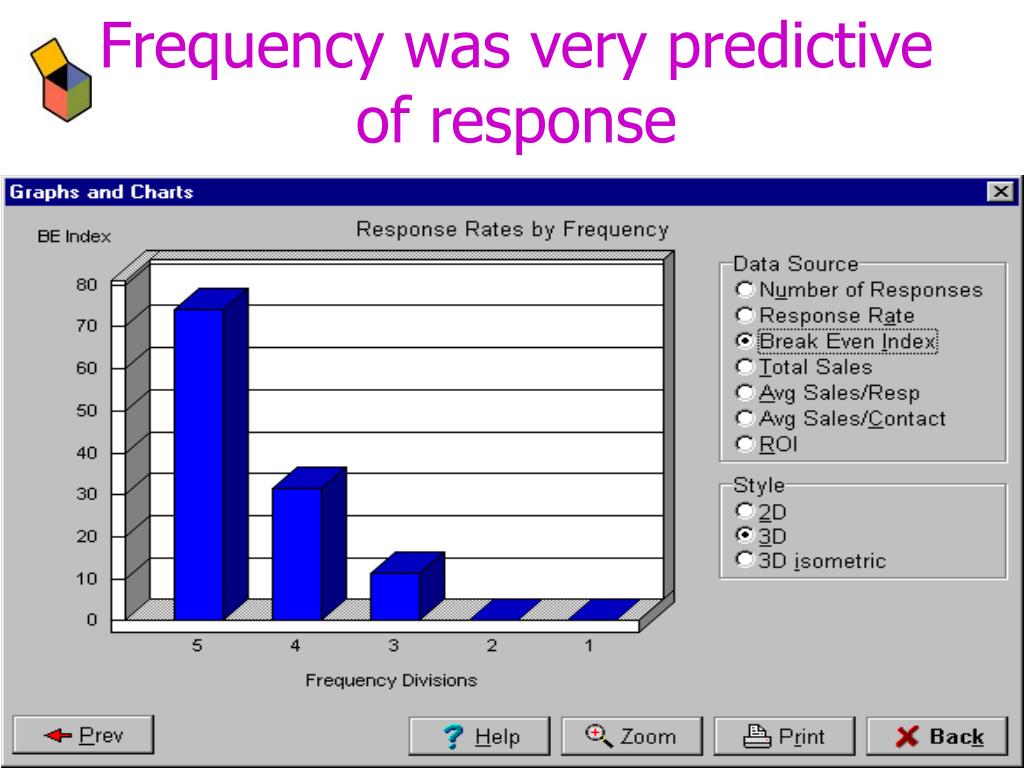 Frequency was very predictive of response

Graphs and Charts

BE Index

Response Rates by Frequency

80
70
60
50
40
30
20
10
0

5 4 3 2 1

Frequency Divisions

Data Source
Number of Responses
Response Rate
Break Even Index
Total Sales
Avg Sales/Resp
Avg Sales/Contact
ROI

Style
2D
3D
3D isometric

Prev
Help
Zoom
Print
Back